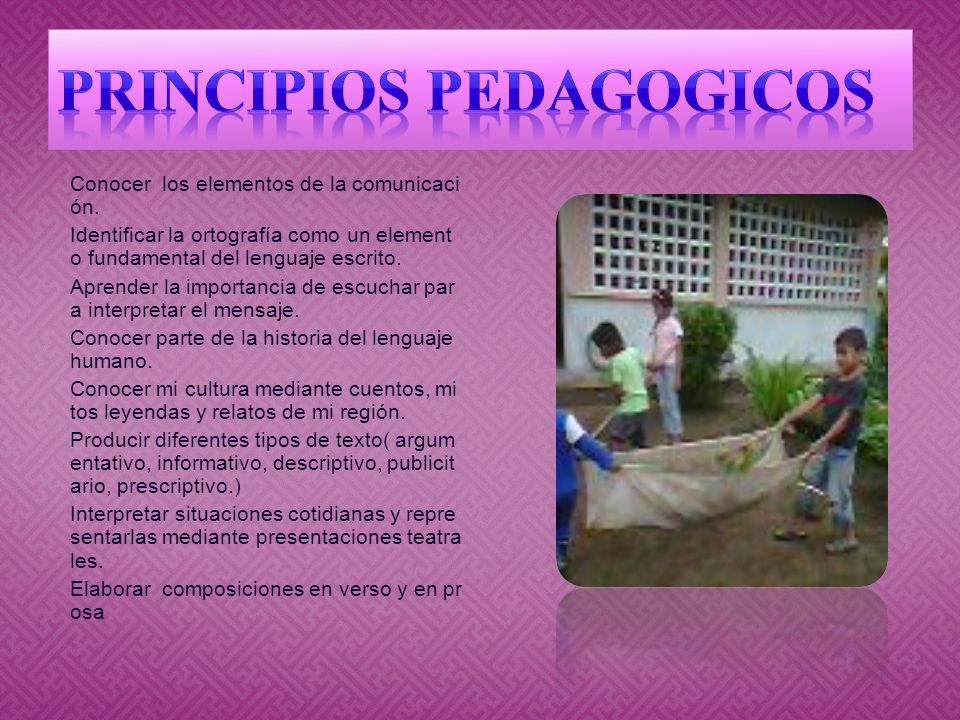 PRINCIPIOS PEDAGOGICOS

Conocer los elementos de la comunicación.

Identificar la ortografía como un elemento fundamental del lenguaje escrito.

Aprender la importancia de escuchar para interpretar el mensaje.

Conocer parte de la historia del lenguaje humano.

Conocer mi cultura mediante cuentos, mitos leyendas y relatos de mi región.

Producir diferentes tipos de texto( argumentativo, informativo, descriptivo, publicitario, prescriptivo.)

Interpretar situaciones cotidianas y representarlas mediante presentaciones teatrales.

Elaborar composiciones en verso y en prosa